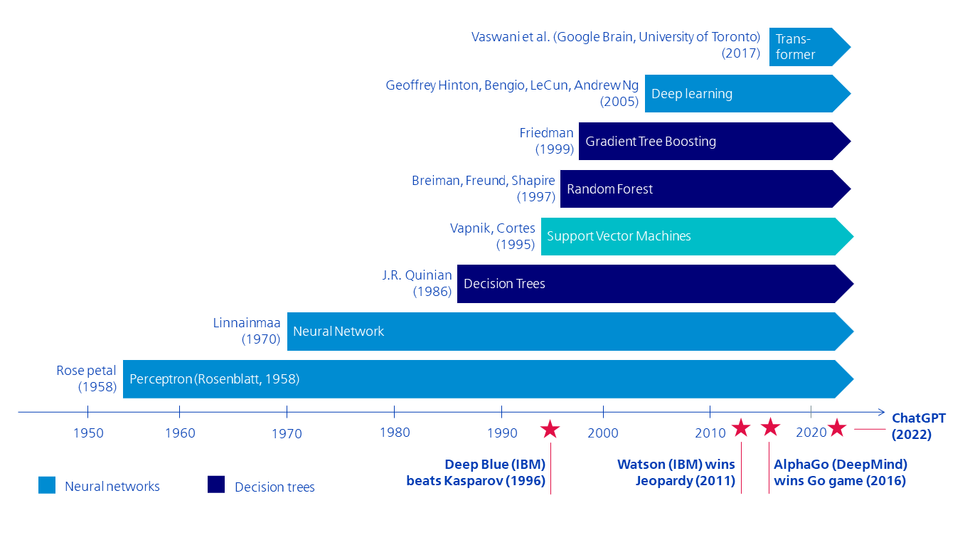 Vaswani et al. (Google Brain, University of Toronto) (2017)
Transformer

Geoffrey Hinton, Bengio, LeCun, Andrew Ng (2005)
Deep learning

Friedman (1999)
Gradient Tree Boosting

Breiman, Freund, Shapire (1997)
Random Forest

Vapnik, Cortes (1995)
Support Vector Machines

J.R. Quinian (1986)
Decision Trees

Linnainmaa (1970)
Neural Network

Rose petal (1958)
Perceptron (Rosenblatt, 1958)

1950 1960 1970 1980 1990 2000 2010 2020

ChatGPT (2022)

Deep Blue (IBM) beats Kasparov (1996)

Watson (IBM) wins Jeopardy (2011)

AlphaGo (DeepMind) wins Go game (2016)

Neural networks
Decision trees